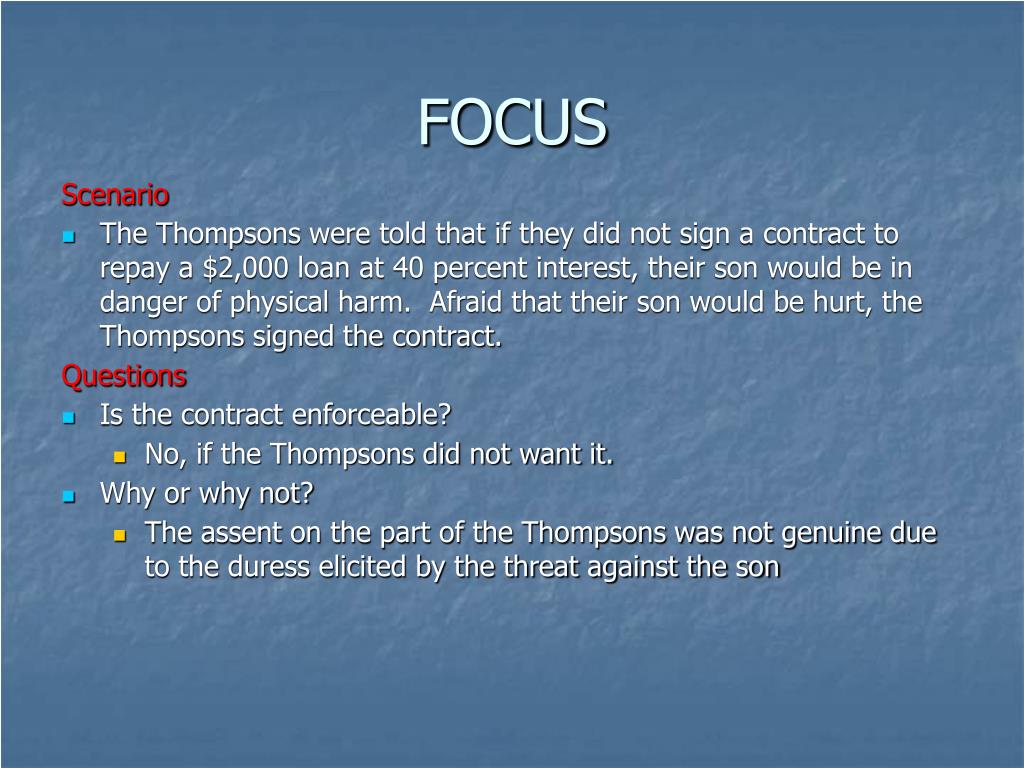 FOCUS

Scenario

- The Thompsons were told that if they did not sign a contract to repay a \$2,000 loan at 40 percent interest, their son would be in danger of physical harm. Afraid that their son would be hurt, the Thompsons signed the contract.

Questions

- Is the contract enforceable?
  - No, if the Thompsons did not want it.
- Why or why not?
  - The assent on the part of the Thompsons was not genuine due to the duress elicited by the threat against the son